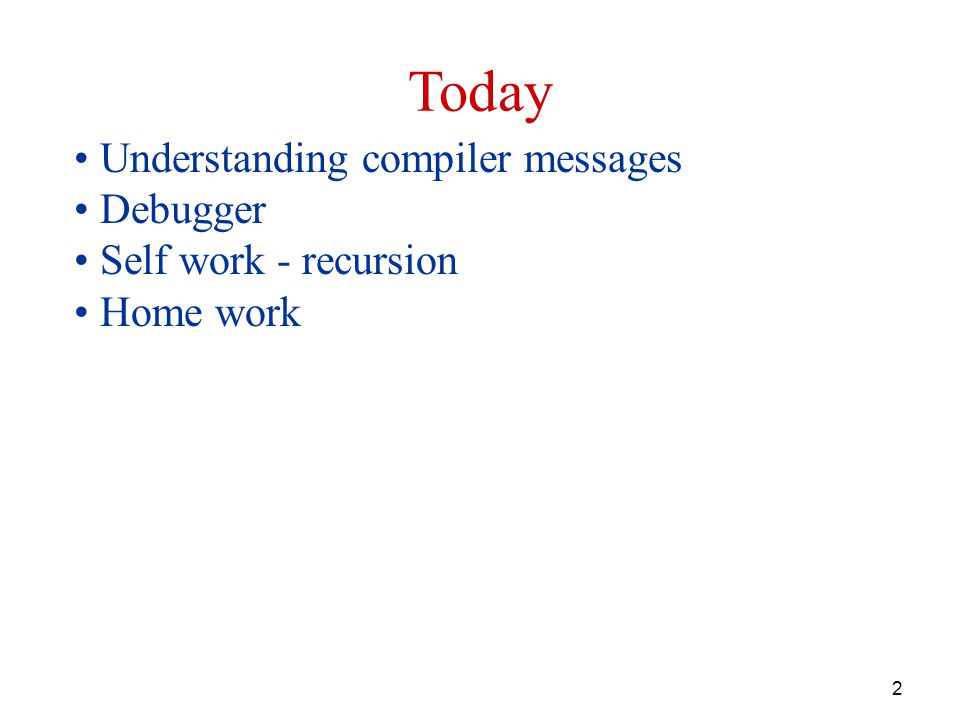 Today

• Understanding compiler messages
• Debugger
• Self work - recursion
• Home work

2